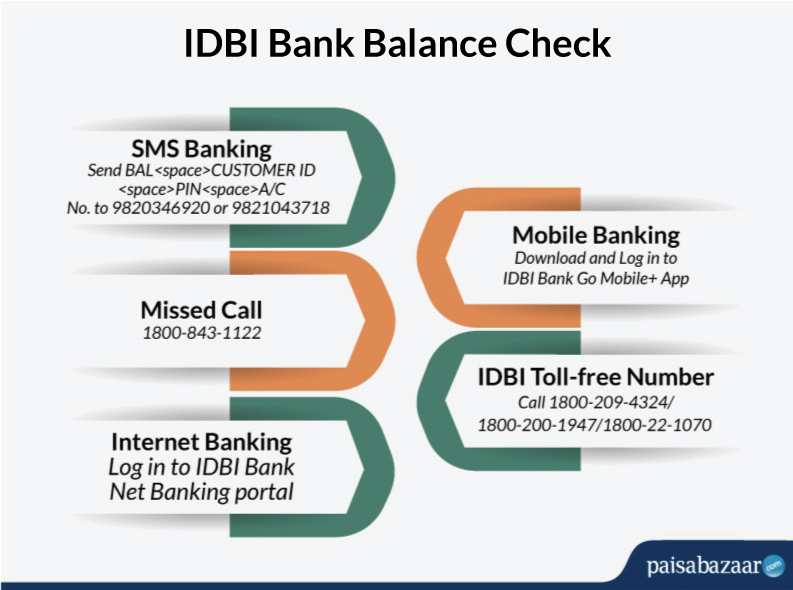 IDBI Bank Balance Check

SMS Banking
Send BAL<space>CUSTOMER ID <space>PIN<space>A/C No. to 9820346920 or 9821043718

Missed Call
1800-843-1122

Internet Banking
Log in to IDBI Bank Net Banking portal

Mobile Banking
Download and Log in to IDBI Bank Go Mobile+ App

IDBI Toll-free Number
Call 1800-209-4324/ 1800-200-1947/1800-22-1070

paisabazaar.com